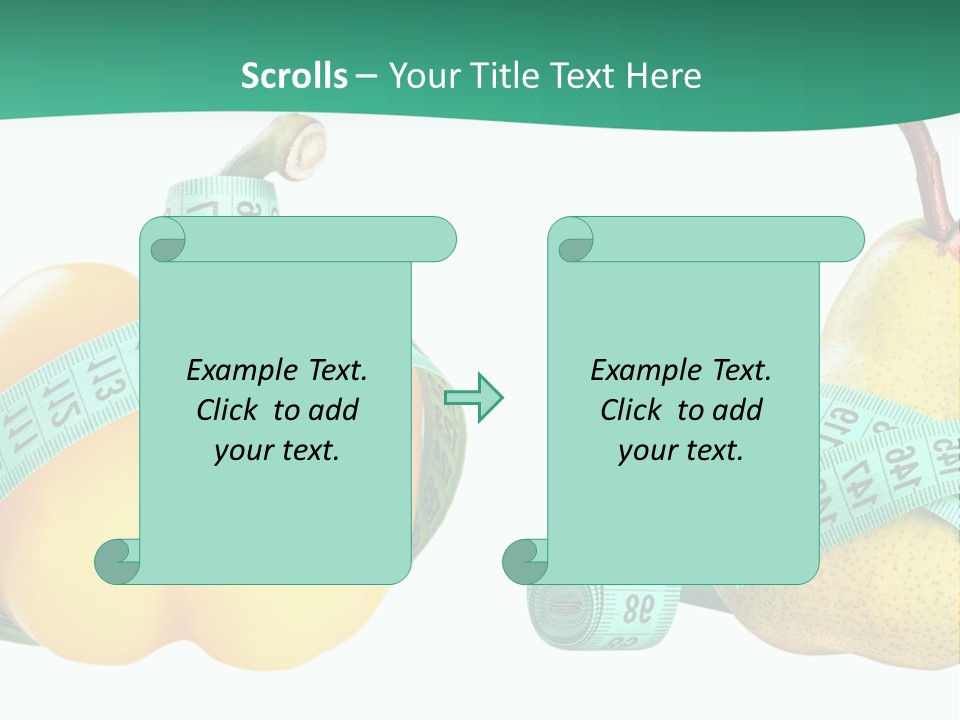 Scrolls – Your Title Text Here

Example Text. Click to add your text.

Example Text. Click to add your text.